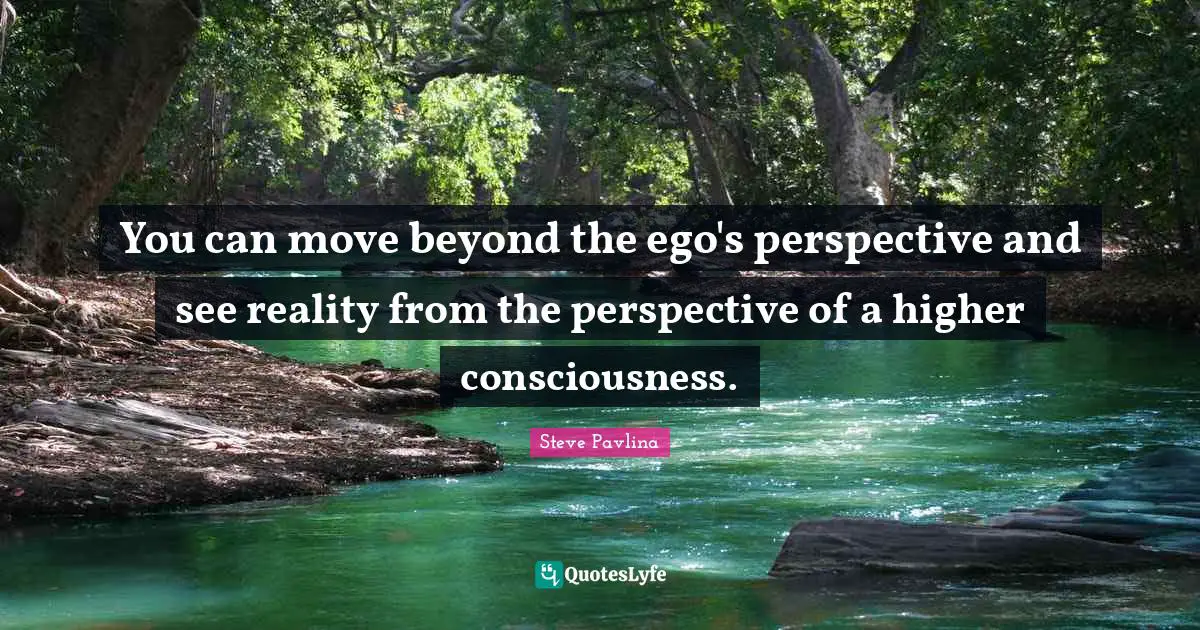 You can move beyond the ego's perspective and see reality from the perspective of a higher consciousness.

Steve Pavlina

QuotesLyfe